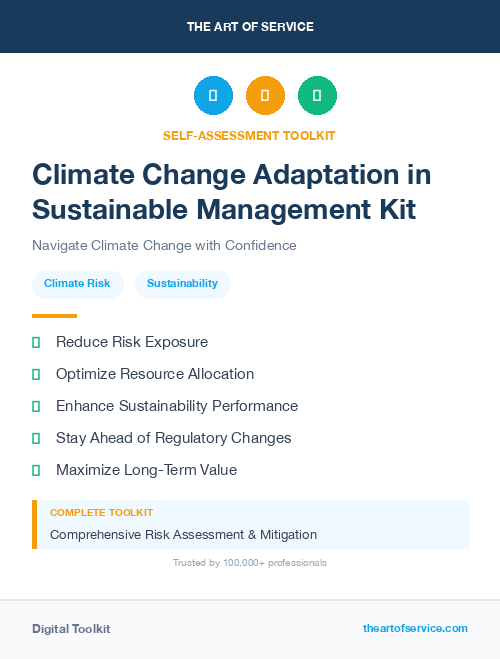 THE ART OF SERVICE

SELF-ASSESSMENT TOOLKIT

Climate Change Adaptation in Sustainable Management Kit

Navigate Climate Change with Confidence

Climate Risk

Sustainability

Reduce Risk Exposure

Optimize Resource Allocation

Enhance Sustainability Performance

Stay Ahead of Regulatory Changes

Maximize Long-Term Value

COMPLETE TOOLKIT

Comprehensive Risk Assessment & Mitigation

Trusted by 100,000+ professionals

Digital Toolkit

theartofservice.com